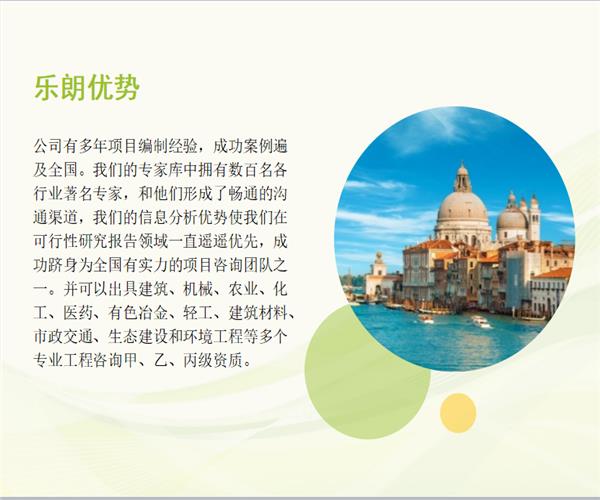 乐朗优势

公司有多年项目编制经验，成功案例遍及全国。我们的专家库中拥有数百名各行业著名专家，和他们形成了畅通的沟通渠道，我们的信息分析优势使我们在可行性研究报告领域一直遥遥优先，成功跻身为全国有实力的项目咨询团队之一。并可以出具建筑、机械、农业、化工、医药、有色冶金、轻工、建筑材料、市政交通、生态建设和环境工程等多个专业工程咨询甲、乙、丙级资质。